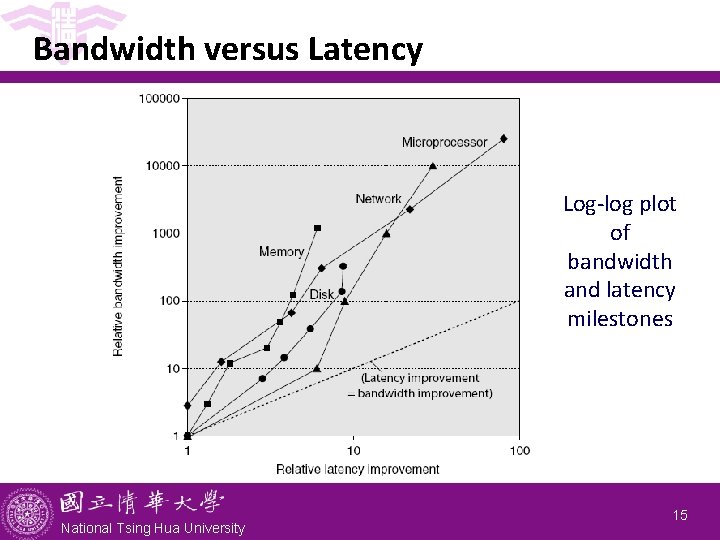 Bandwidth versus Latency

100000
10000
1000
100
10
1

Relative bandwidth improvement

Microprocessor
Network
Memory
Disk
(Latency improvement = bandwidth improvement)

1
10
100

Relative latency improvement

Log-log plot of bandwidth and latency milestones

國立清華大學
National Tsing Hua University

15